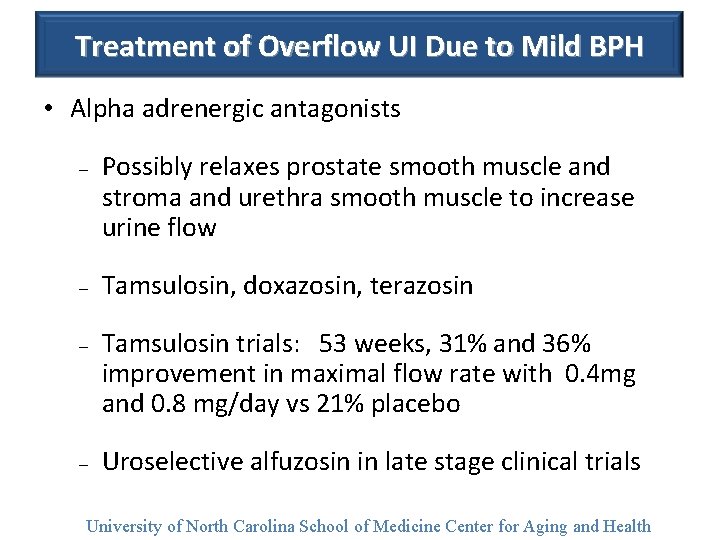 Treatment of Overflow UI Due to Mild BPH

• Alpha adrenergic antagonists

– Possibly relaxes prostate smooth muscle and stroma and urethra smooth muscle to increase urine flow

– Tamsulosin, doxazosin, terazosin

– Tamsulosin trials: 53 weeks, 31% and 36% improvement in maximal flow rate with 0.4mg and 0.8 mg/day vs 21% placebo

– Uroselective alfuzosin in late stage clinical trials

University of North Carolina School of Medicine Center for Aging and Health